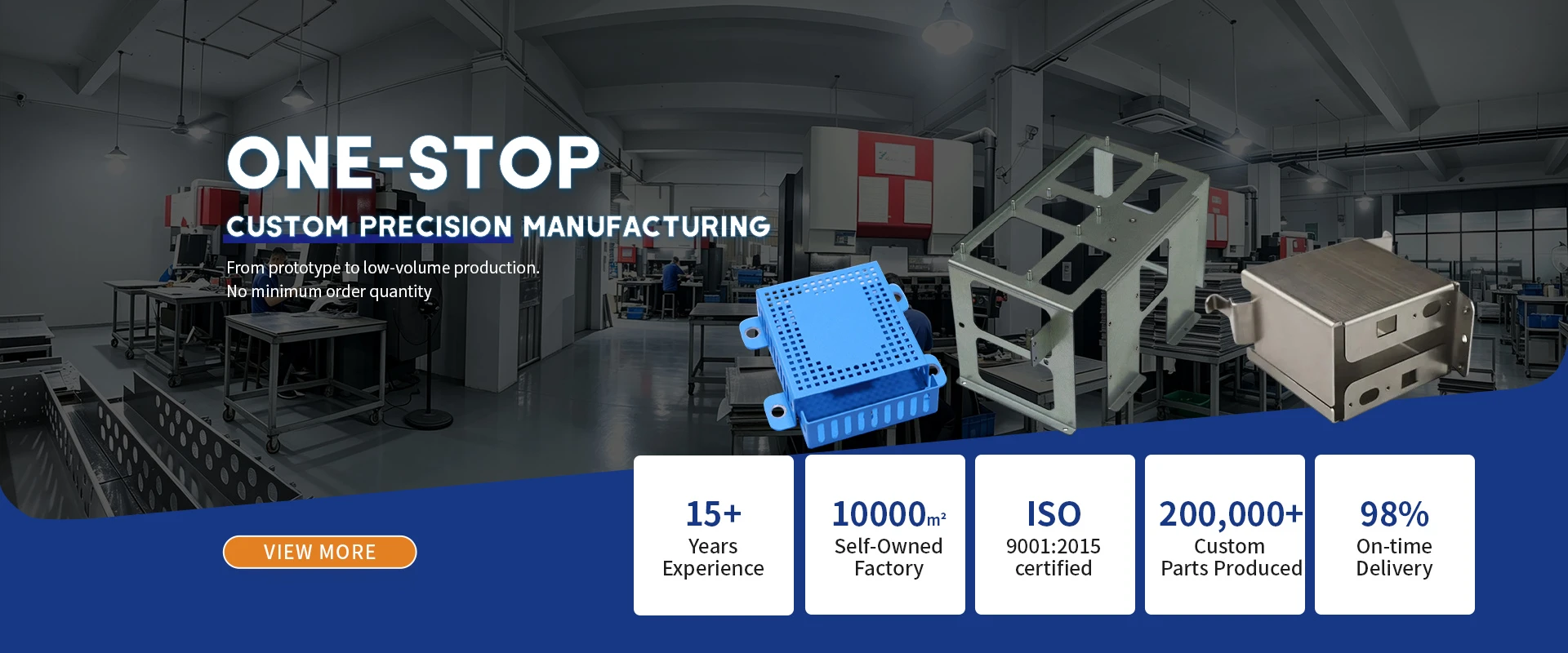 ONE-STOP
CUSTOM PRECISION MANUFACTURING

From prototype to low-volume production.
No minimum order quantity

VIEW MORE

15+
Years Experience

10000$m^2$
Self-Owned Factory

ISO
9001:2015 certified

200,000+
Custom Parts Produced

98%
On-time Delivery